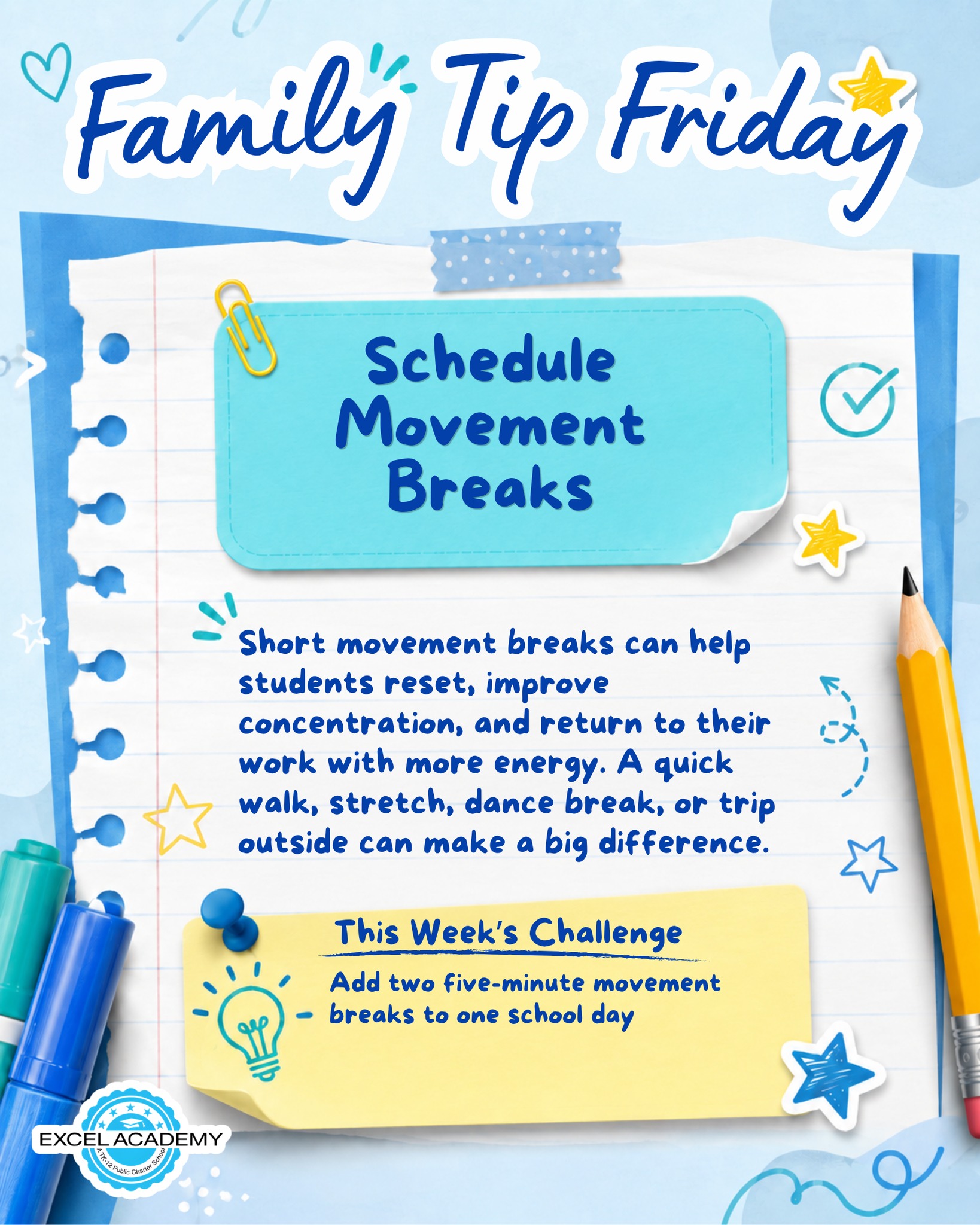 Family Tip Friday

Schedule Movement Breaks

Short movement breaks can help students reset, improve concentration, and return to their work with more energy. A quick walk, stretch, dance break, or trip outside can make a big difference.

This Week's Challenge

Add two five-minute movement breaks to one school day

EXCEL ACADEMY
A TK-12 Public Charter School